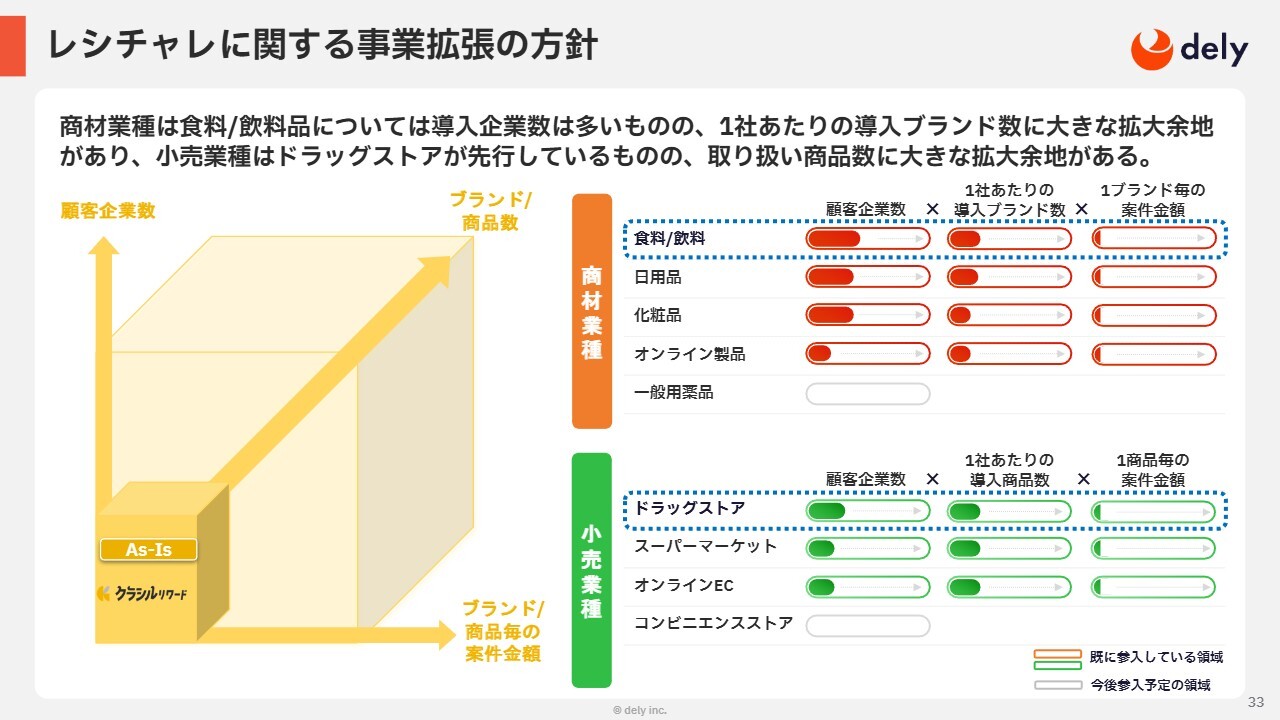 レシチャレに関する事業拡張の方針

dely

商材業種は食料/飲料品については導入企業数は多いものの、1社あたりの導入ブランド数に大きな拡大余地があり、小売業種はドラッグストアが先行しているものの、取り扱い商品数に大きな拡大余地がある。

顧客企業数

ブランド/商品数

As-Is

クラシルリワード

ブランド/商品毎の案件金額

商材業種

顧客企業数 × 1社あたりの導入ブランド数 × 1ブランド毎の案件金額

食料/飲料
日用品
化粧品
オンライン製品
一般用薬品

小売業種

顧客企業数 × 1社あたりの導入商品数 × 1商品毎の案件金額

ドラッグストア
スーパーマーケット
オンラインEC
コンビニエンスストア

既に参入している領域
今後参入予定の領域

© dely inc.

33